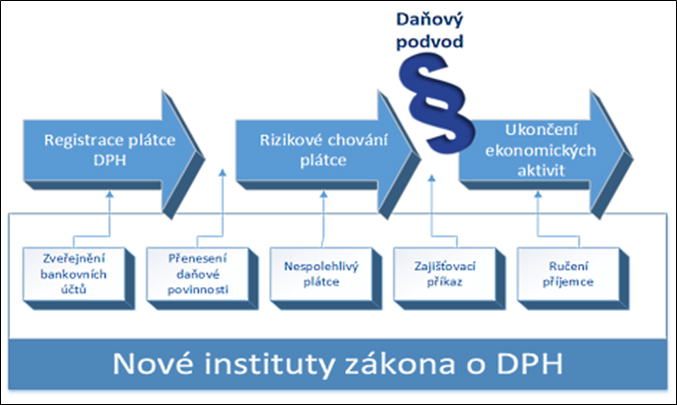 Daňový podvod

§

Registrace plátce DPH

Rizikové chování plátce

Ukončení ekonomických aktivit

Zveřejnění bankovních účtů

Přenesení daňové povinnosti

Nespolehlivý plátce

Zajišťovací příkaz

Ručení příjemce

Nové instituty zákona o DPH